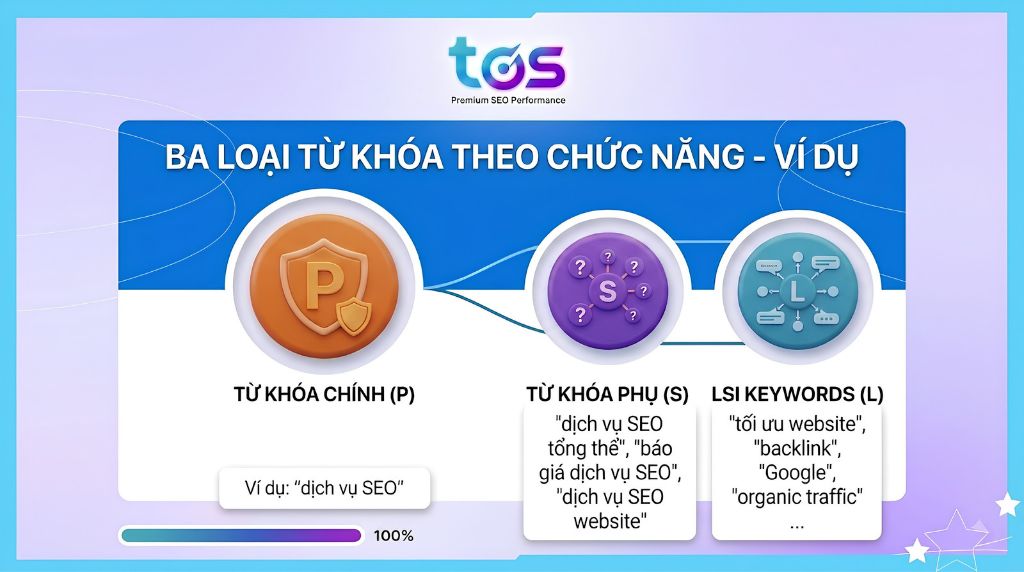 tos
Premium SEO Performance

BA LOẠI TỪ KHÓA THEO CHỨC NĂNG - VÍ DỤ

P

S

L

TỪ KHÓA CHÍNH (P)

Ví dụ: "dịch vụ SEO"

100%

TỪ KHÓA PHỤ (S)

"dịch vụ SEO tổng thể", "báo giá dịch vụ SEO", "dịch vụ SEO website"

LSI KEYWORDS (L)

"tối ưu website", "backlink", "Google", "organic traffic" ...